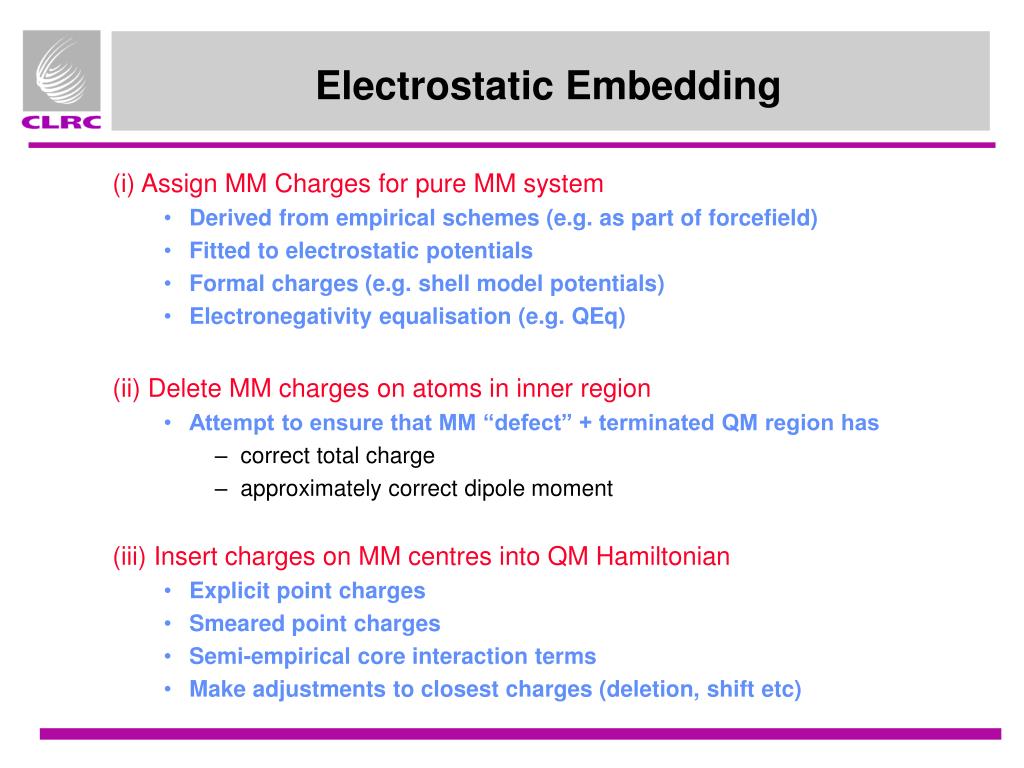 CLRC

Electrostatic Embedding

(i) Assign MM Charges for pure MM system
• Derived from empirical schemes (e.g. as part of forcefield)
• Fitted to electrostatic potentials
• Formal charges (e.g. shell model potentials)
• Electronegativity equalisation (e.g. QEq)

(ii) Delete MM charges on atoms in inner region
• Attempt to ensure that MM “defect” + terminated QM region has
– correct total charge
– approximately correct dipole moment

(iii) Insert charges on MM centres into QM Hamiltonian
• Explicit point charges
• Smeared point charges
• Semi-empirical core interaction terms
• Make adjustments to closest charges (deletion, shift etc)